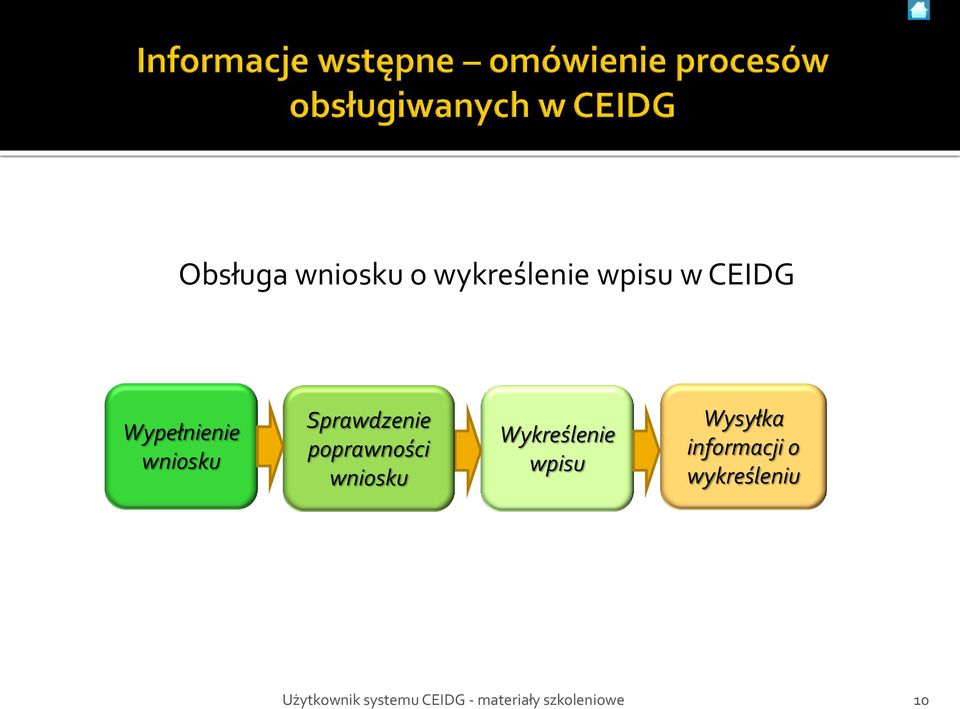 Informacje wstępne – omówienie procesów obsługiwanych w CEIDG

Obsługa wniosku o wykreślenie wpisu w CEIDG

Wypełnienie wniosku

Sprawdzenie poprawności wniosku

Wykreślenie wpisu

Wysyłka informacji o wykreśleniu

Użytkownik systemu CEIDG - materiały szkoleniowe

10